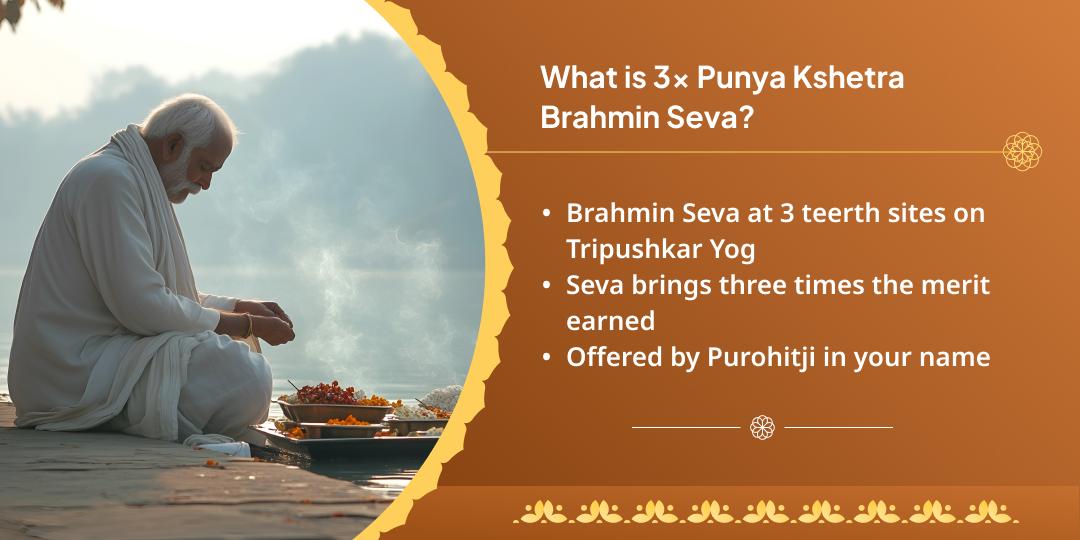 What is 3× Punya Kshetra Brahmin Seva?

• Brahmin Seva at 3 teerth sites on Tripushkar Yog
• Seva brings three times the merit earned
• Offered by Purohitji in your name